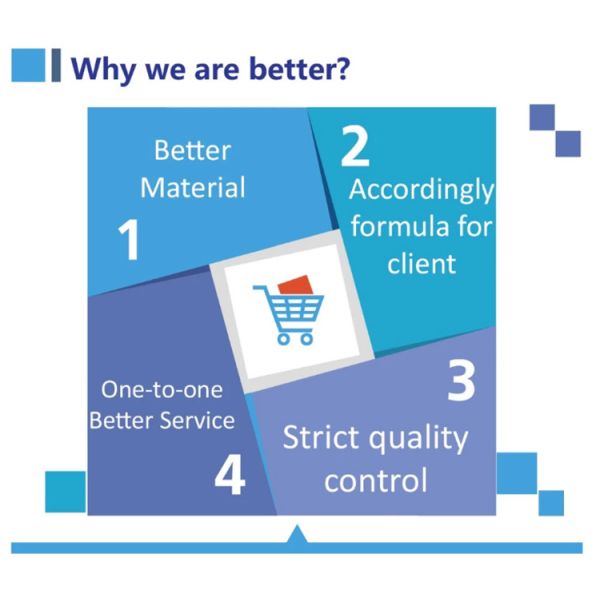 Why we are better?

Better Material

1

2

Accordingly formula for client

3

Strict quality control

One-to-one Better Service

4